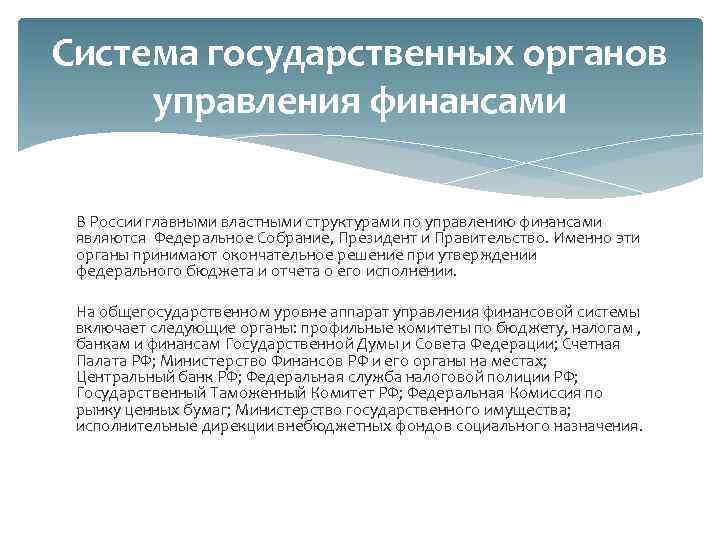 Система государственных органов управления финансами

В России главными властными структурами по управлению финансами являются Федеральное Собрание, Президент и Правительство. Именно эти органы принимают окончательное решение при утверждении федерального бюджета и отчета о его исполнении.

На общегосударственном уровне аппарат управления финансовой системы включает следующие органы: профильные комитеты по бюджету, налогам , банкам и финансам Государственной Думы и Совета Федерации; Счетная Палата РФ; Министерство Финансов РФ и его органы на местах; Центральный банк РФ; Федеральная служба налоговой полиции РФ; Государственный Таможенный Комитет РФ; Федеральная Комиссия по рынку ценных бумаг; Министерство государственного имущества; исполнительные дирекции внебюджетных фондов социального назначения.